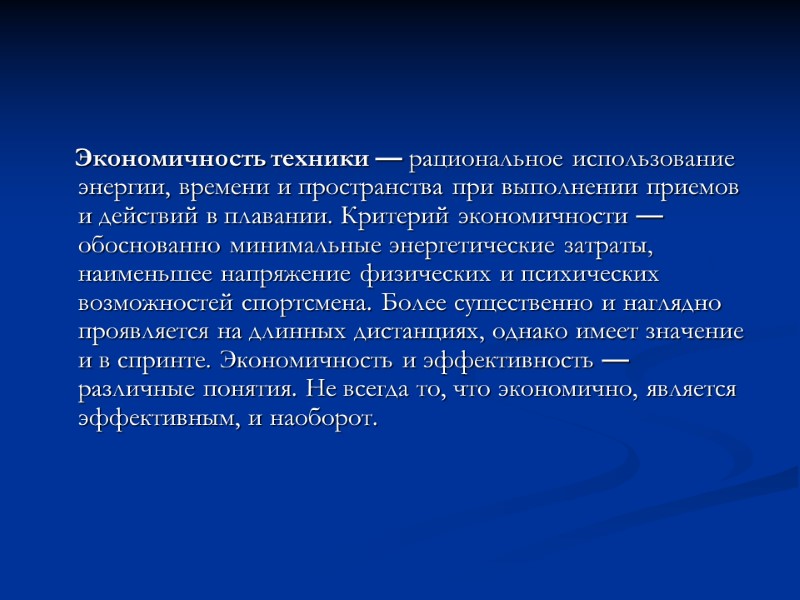 Экономичность техники — рациональное использование энергии, времени и пространства при выполнении приемов и действий в плавании. Критерий экономичности — обоснованно минимальные энергетические затраты, наименьшее напряжение физических и психических возможностей спортсмена. Более существенно и наглядно проявляется на длинных дистанциях, однако имеет значение и в спринте. Экономичность и эффективность — различные понятия. Не всегда то, что экономично, является эффективным, и наоборот.